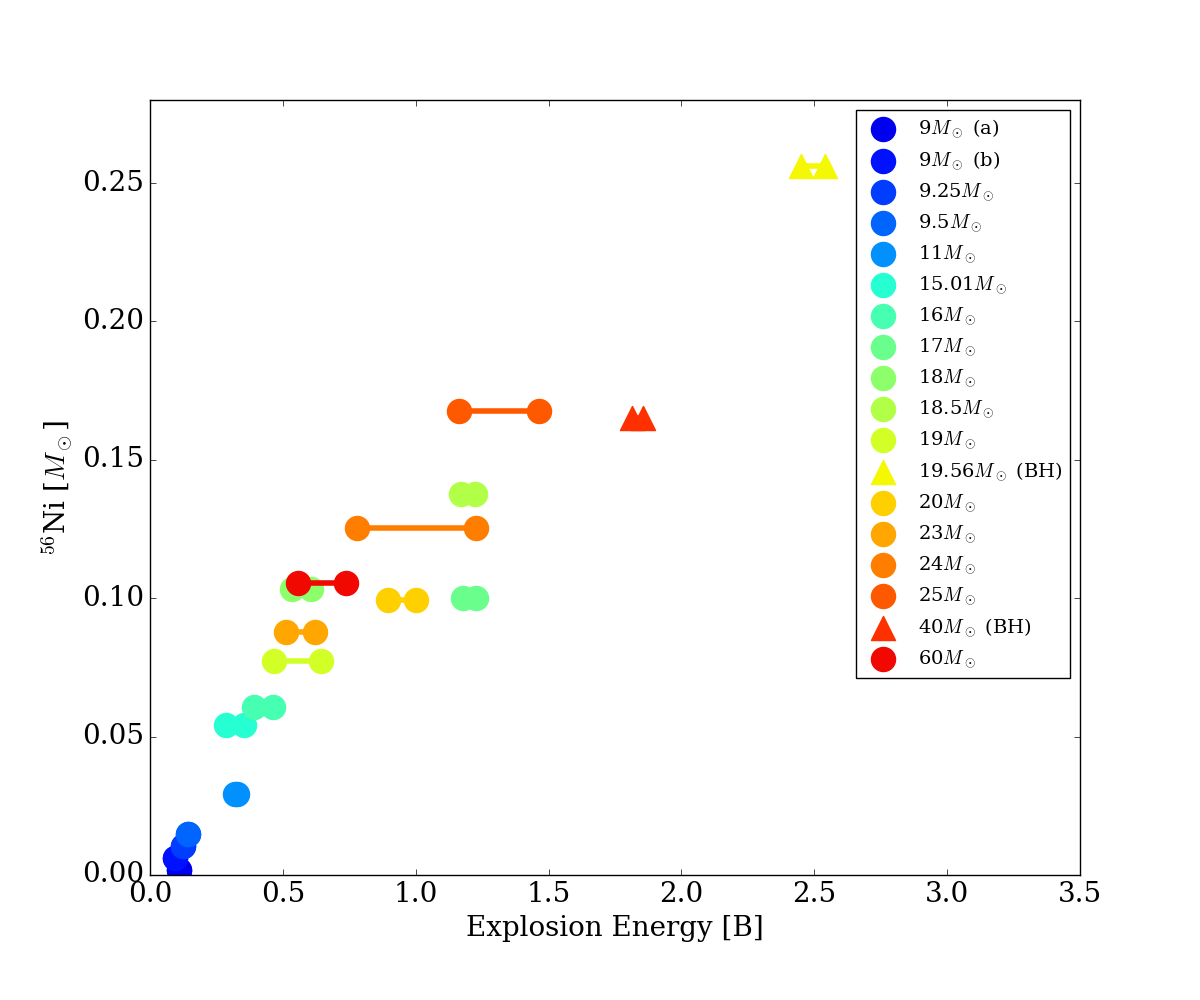 $^{56}$Ni [$M_\odot$]

0.25
0.20
0.15
0.10
0.05
0.00

0.0 0.5 1.0 1.5 2.0 2.5 3.0 3.5

Explosion Energy [B]

$9M_\odot$ (a)
$9M_\odot$ (b)
$9.25M_\odot$
$9.5M_\odot$
$11M_\odot$
$15.01M_\odot$
$16M_\odot$
$17M_\odot$
$18M_\odot$
$18.5M_\odot$
$19M_\odot$
$19.56M_\odot$ (BH)
$20M_\odot$
$23M_\odot$
$24M_\odot$
$25M_\odot$
$40M_\odot$ (BH)
$60M_\odot$